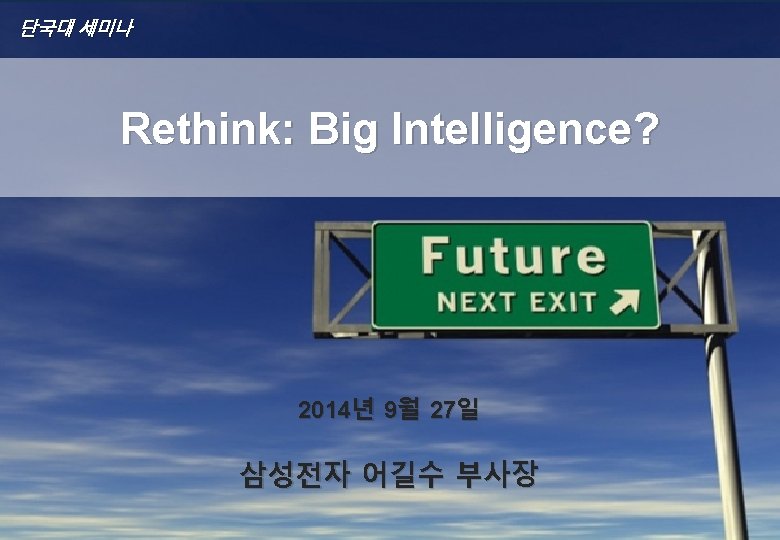 단국대 세미나

Rethink: Big Intelligence?

Future
NEXT EXIT

2014년 9월 27일

삼성전자 어길수 부사장